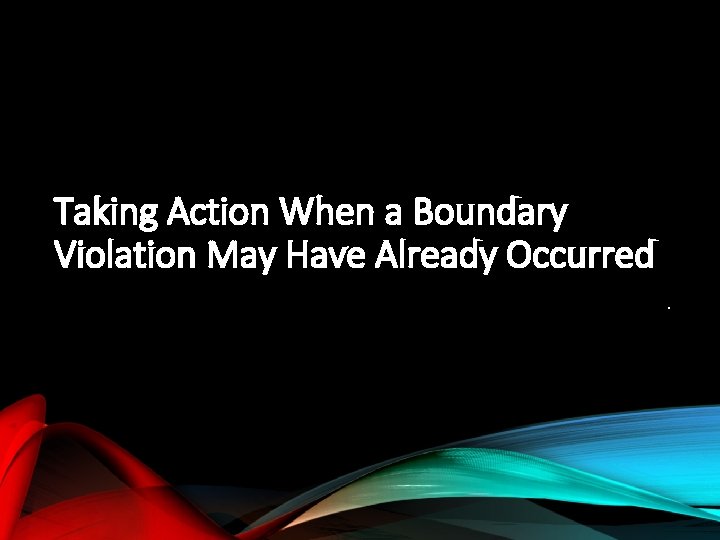 Taking Action When a Boundary Violation May Have Already Occurred